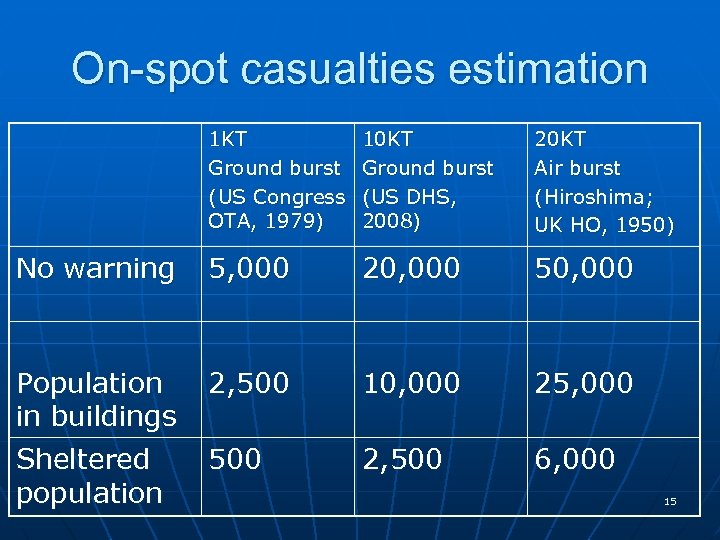 On-spot casualties estimation

| | 1KT Ground burst (US Congress OTA, 1979) | 10KT Ground burst (US DHS, 2008) | 20KT Air burst (Hiroshima; UK HO, 1950) |
|---|---|---|---|
| No warning | 5,000 | 20,000 | 50,000 |
| Population in buildings | 2,500 | 10,000 | 25,000 |
| Sheltered population | 500 | 2,500 | 6,000 |

15